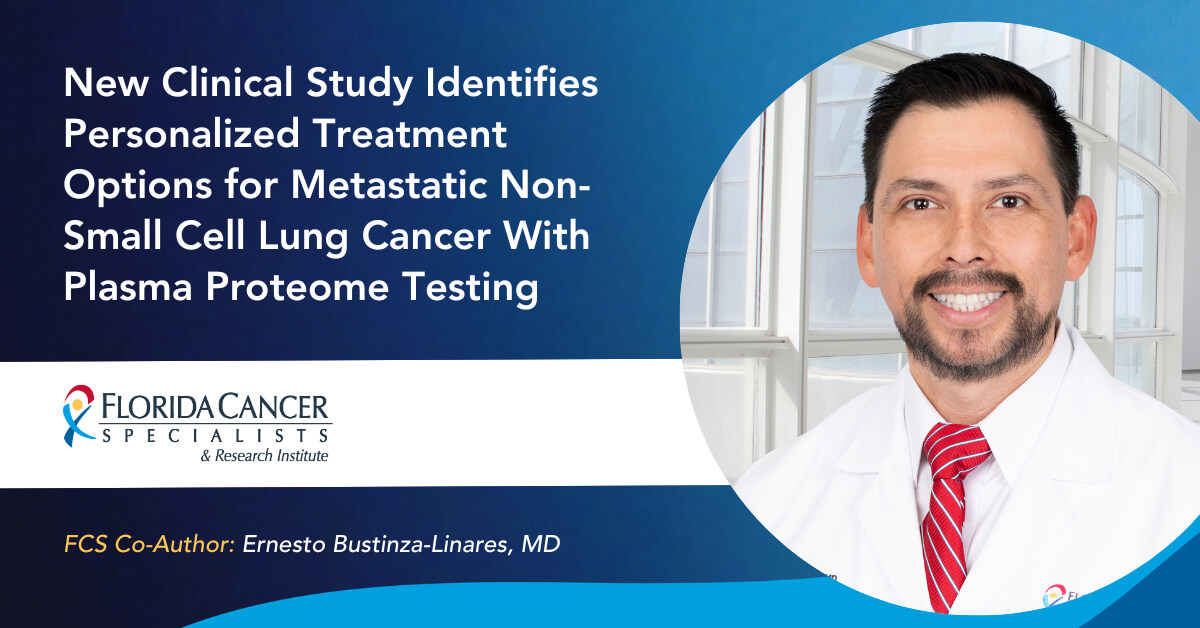 New Clinical Study Identifies Personalized Treatment Options for Metastatic Non-Small Cell Lung Cancer With Plasma Proteome Testing

FLORIDA CANCER SPECIALISTS & Research Institute

FCS Co-Author: Ernesto Bustinza-Linares, MD